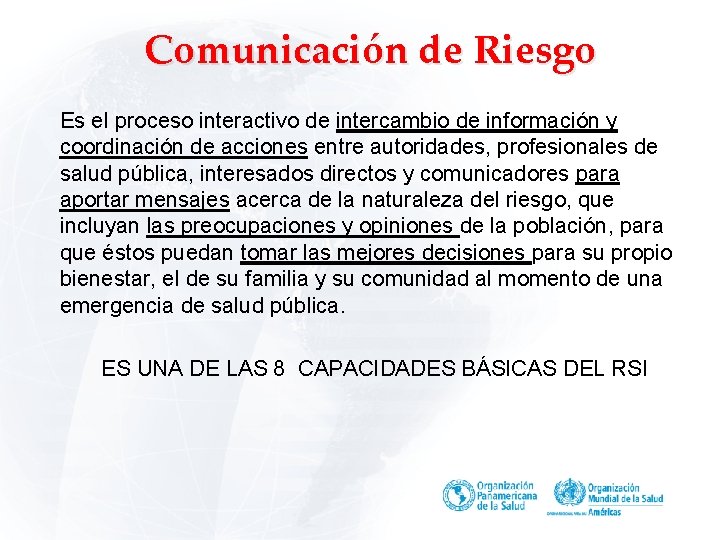 Comunicación de Riesgo

Es el proceso interactivo de intercambio de información y coordinación de acciones entre autoridades, profesionales de salud pública, interesados directos y comunicadores para aportar mensajes acerca de la naturaleza del riesgo, que incluyan las preocupaciones y opiniones de la población, para que éstos puedan tomar las mejores decisiones para su propio bienestar, el de su familia y su comunidad al momento de una emergencia de salud pública.

ES UNA DE LAS 8 CAPACIDADES BÁSICAS DEL RSI

Organización Panamericana de la Salud

Organización Mundial de la Salud
Américas